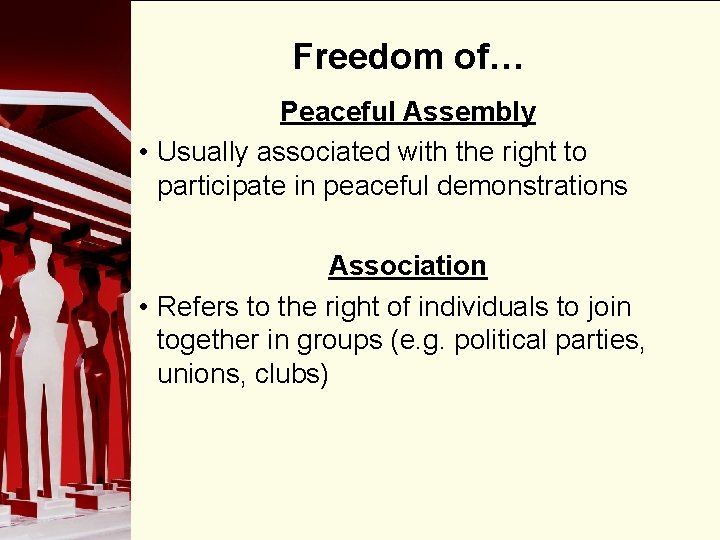 Freedom of…

Peaceful Assembly

• Usually associated with the right to participate in peaceful demonstrations

Association

• Refers to the right of individuals to join together in groups (e.g. political parties, unions, clubs)